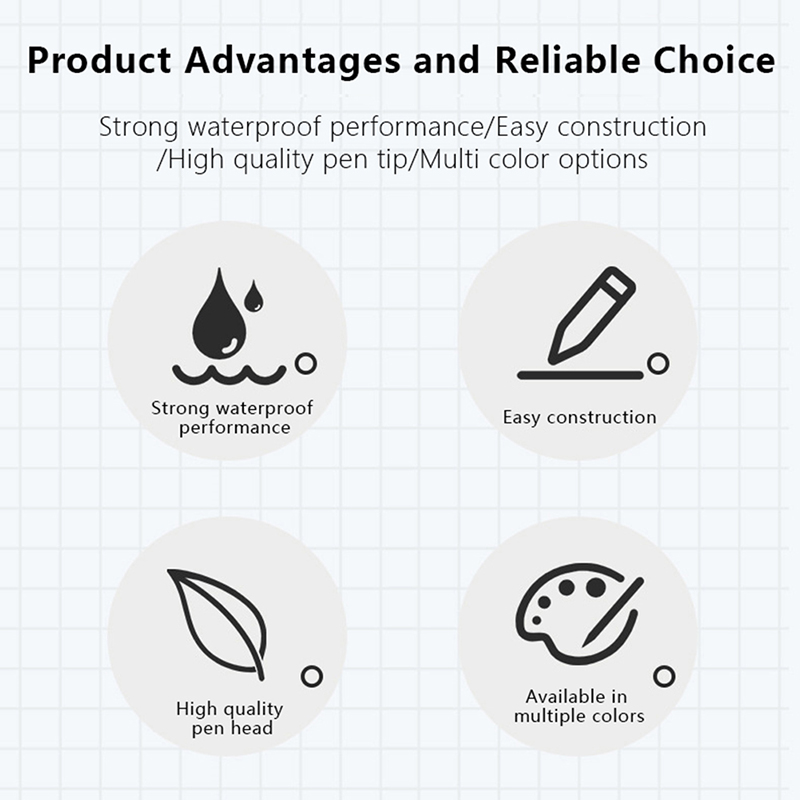 Product Advantages and Reliable Choice

Strong waterproof performance/Easy construction /High quality pen tip/Multi color options

Strong waterproof performance

Easy construction

High quality pen head

Available in multiple colors